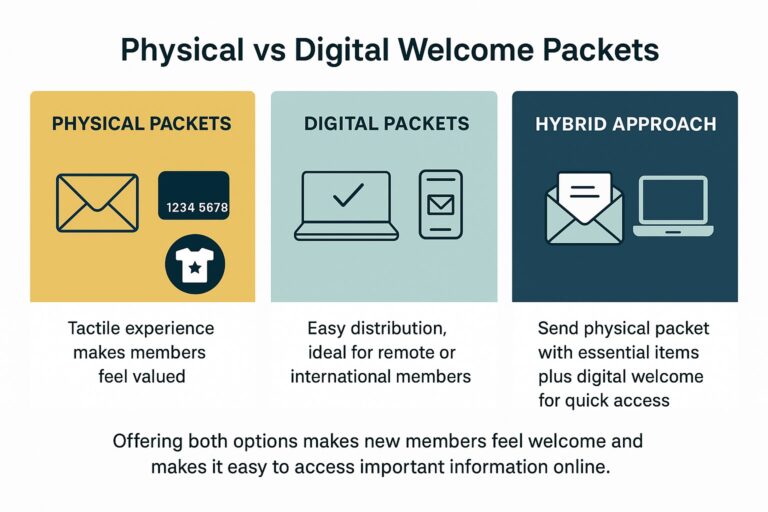 Physical vs Digital Welcome Packets

PHYSICAL PACKETS

1234 5678

Tactile experience makes members feel valued

DIGITAL PACKETS

Easy distribution, ideal for remote or international members

HYBRID APPROACH

Send physical packet with essential items plus digital welcome for quick access

Offering both options makes new members feel welcome and makes it easy to access important information online.